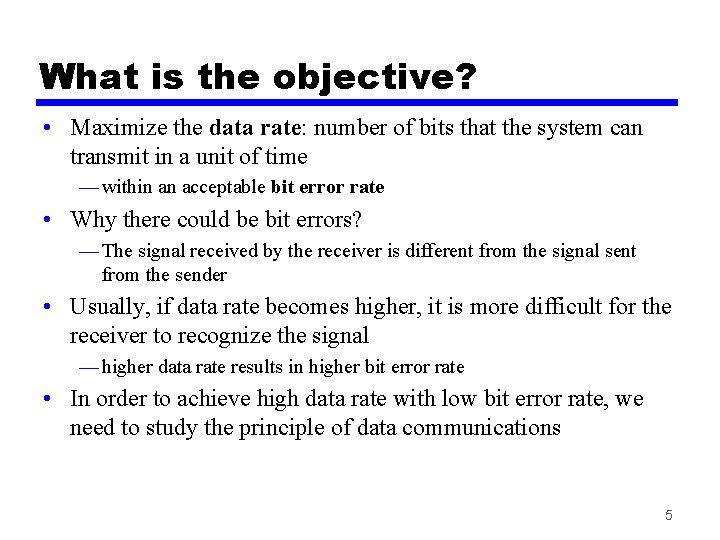 What is the objective?

• Maximize the data rate: number of bits that the system can transmit in a unit of time

— within an acceptable bit error rate

• Why there could be bit errors?

— The signal received by the receiver is different from the signal sent from the sender

• Usually, if data rate becomes higher, it is more difficult for the receiver to recognize the signal

— higher data rate results in higher bit error rate

• In order to achieve high data rate with low bit error rate, we need to study the principle of data communications

5